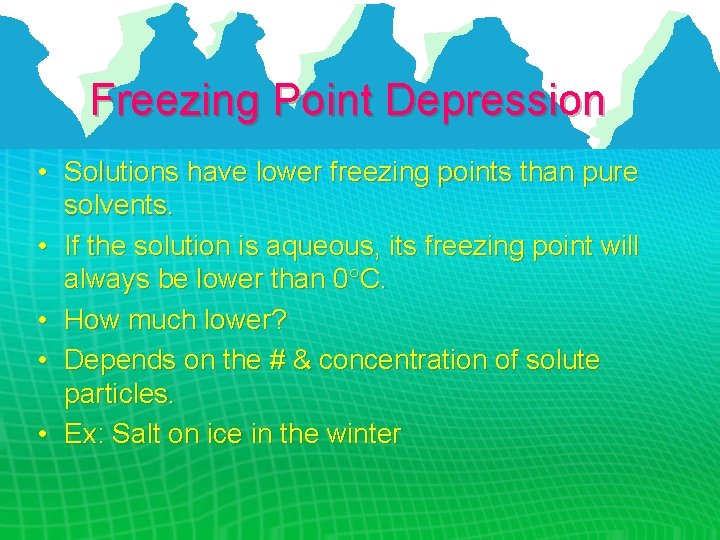 Freezing Point Depression

• Solutions have lower freezing points than pure solvents.
• If the solution is aqueous, its freezing point will always be lower than 0°C.
• How much lower?
• Depends on the # & concentration of solute particles.
• Ex: Salt on ice in the winter